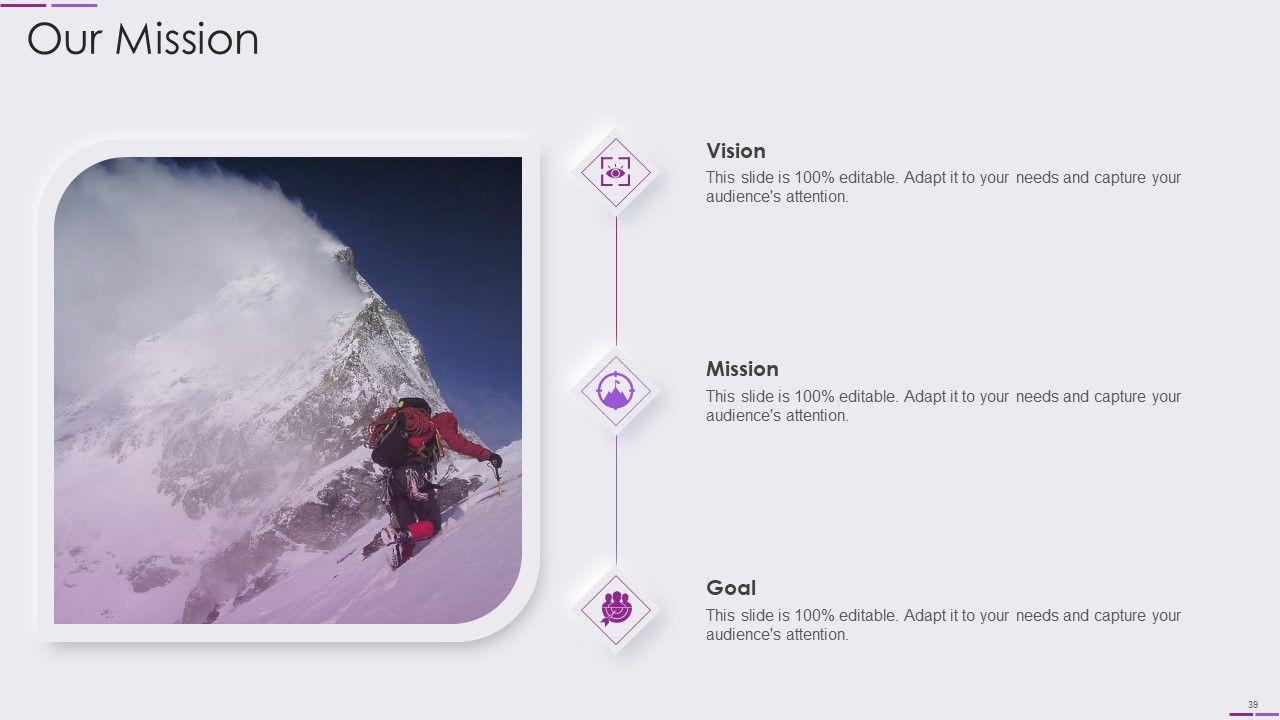 Our Mission

Vision
This slide is 100% editable. Adapt it to your needs and capture your audience's attention.

Mission
This slide is 100% editable. Adapt it to your needs and capture your audience's attention.

Goal
This slide is 100% editable. Adapt it to your needs and capture your audience's attention.

39